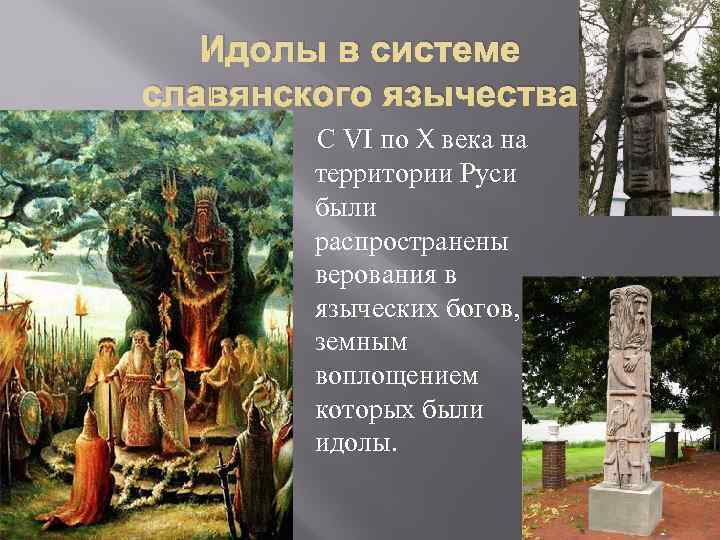 Идолы в системе славянского язычества

С VI по X века на территории Руси были распространены верования в языческих богов, земным воплощением которых были идолы.